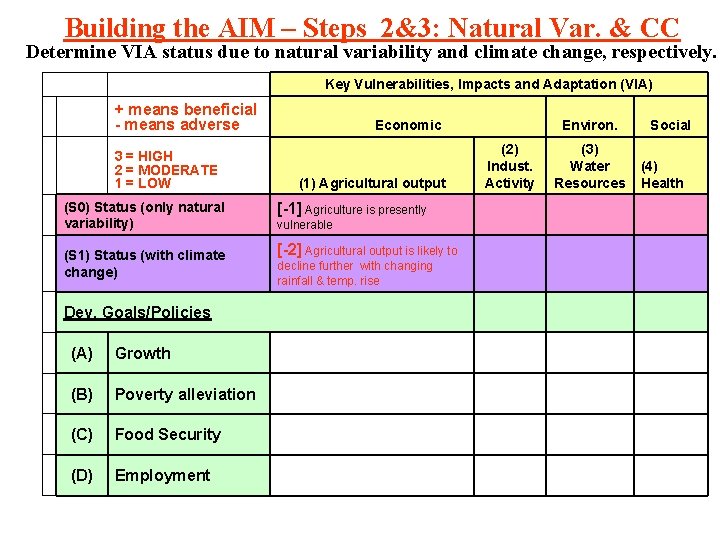 Building the AIM – Steps 2&3: Natural Var. & CC

Determine VIA status due to natural variability and climate change, respectively.

| | | Key Vulnerabilities, Impacts and Adaptation (VIA) | | | |
|---|---|---|---|---|---|
| | + means beneficial - means adverse | Economic | | Environ. | Social |
| | 3 = HIGH 2 = MODERATE 1 = LOW | (1) Agricultural output | (2) Indust. Activity | (3) Water Resources | (4) Health |
| (S0) Status (only natural variability) | | [-1] Agriculture is presently vulnerable | | | |
| (S1) Status (with climate change) | | [-2] Agricultural output is likely to decline further with changing rainfall & temp. rise | | | |
| Dev. Goals/Policies | | | | | |
| (A) | Growth | | | | |
| (B) | Poverty alleviation | | | | |
| (C) | Food Security | | | | |
| (D) | Employment | | | | |